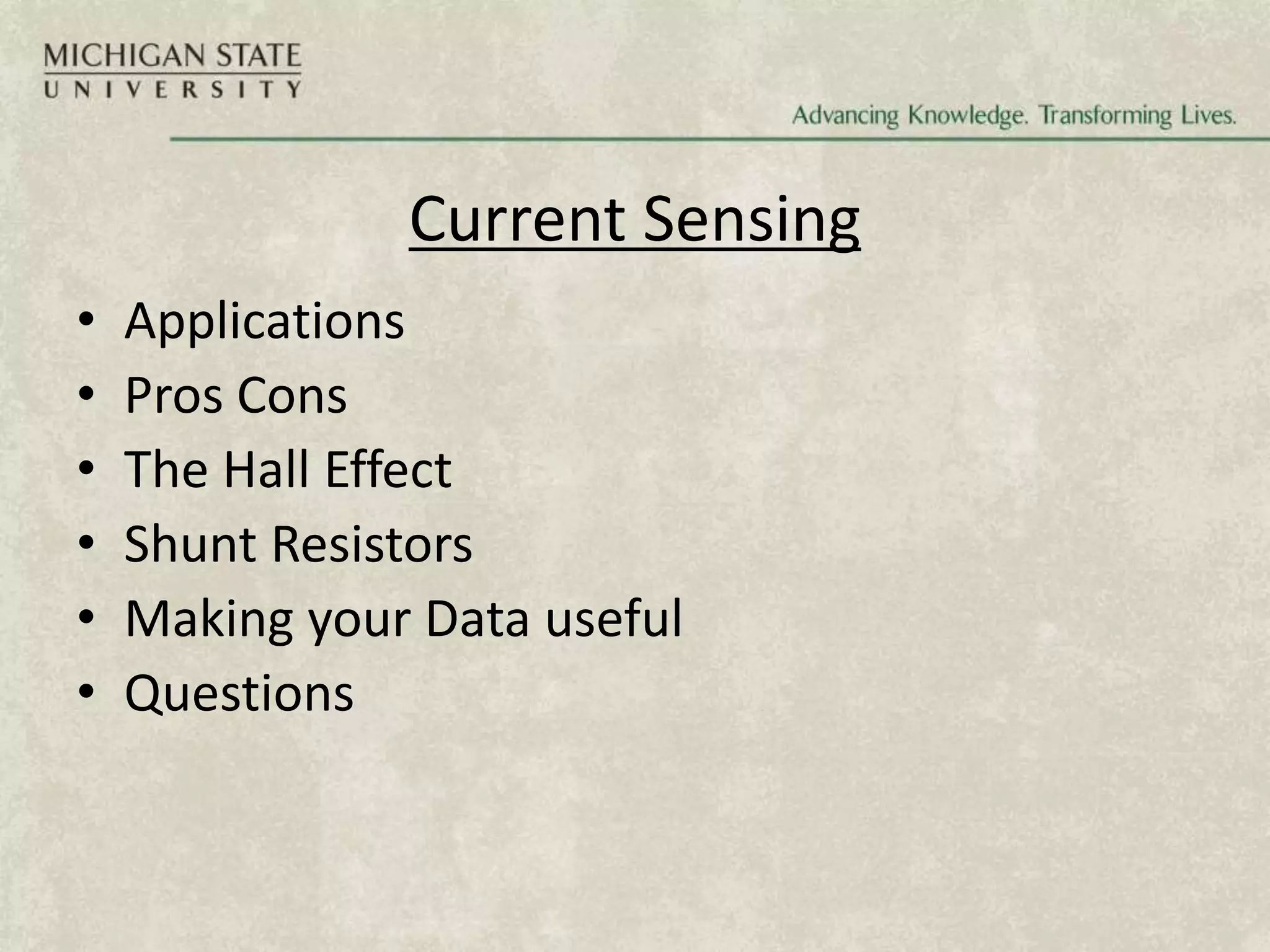 MICHIGAN STATE
UNIVERSITY

Advancing Knowledge. Transforming Lives.

Current Sensing

• Applications
• Pros Cons
• The Hall Effect
• Shunt Resistors
• Making your Data useful
• Questions